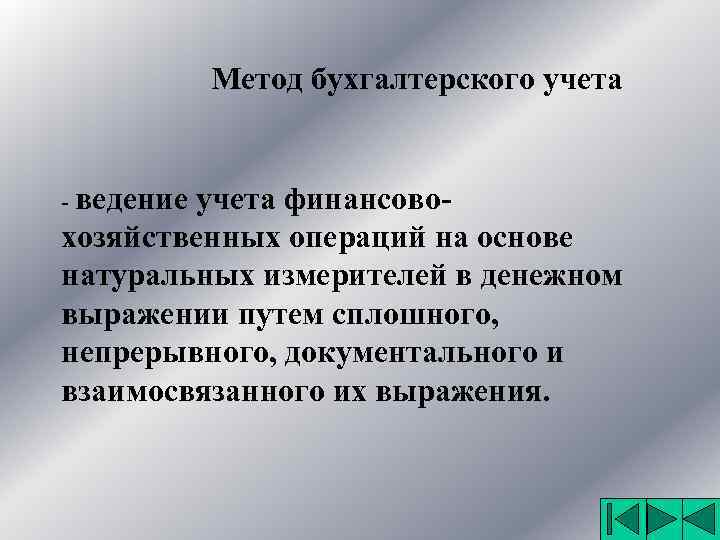 Метод бухгалтерского учета

- ведение учета финансово-хозяйственных операций на основе натуральных измерителей в денежном выражении путем сплошного, непрерывного, документального и взаимосвязанного их выражения.